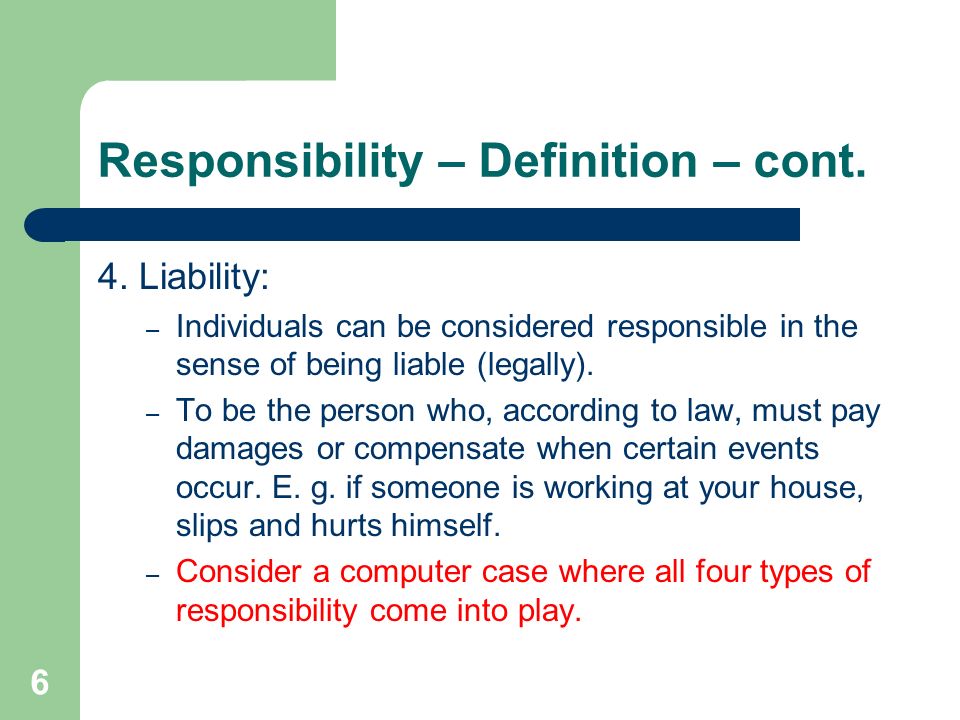 Responsibility – Definition – cont.

4. Liability:

– Individuals can be considered responsible in the sense of being liable (legally).

– To be the person who, according to law, must pay damages or compensate when certain events occur. E. g. if someone is working at your house, slips and hurts himself.

– Consider a computer case where all four types of responsibility come into play.

6